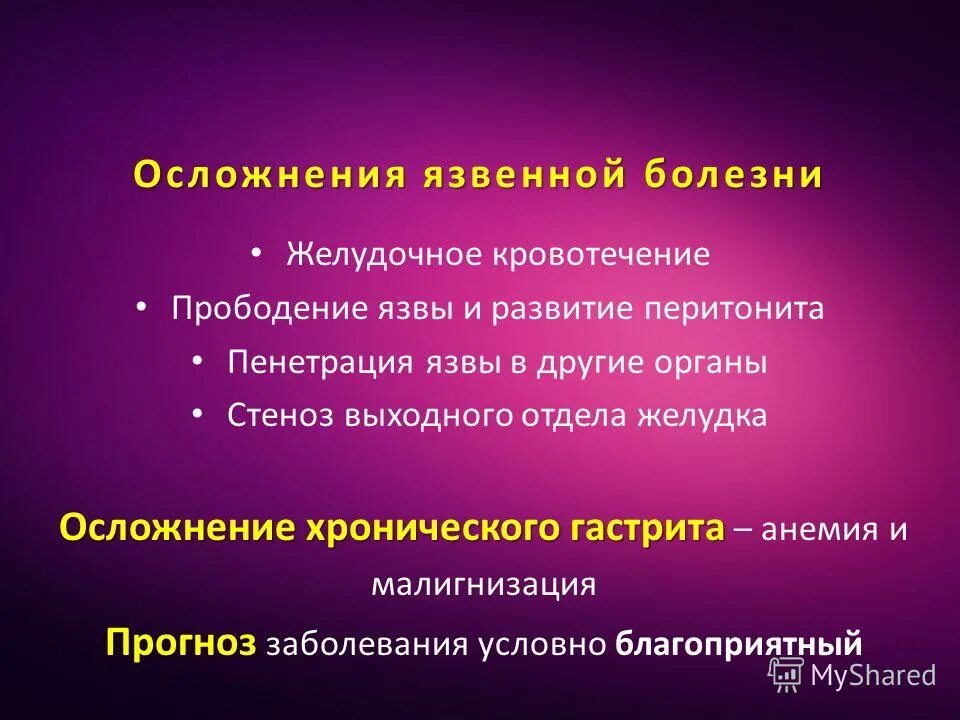 Осложнения язвенной болезни

• Желудочное кровотечение
• Прободение язвы и развитие перитонита
• Пенетрация язвы в другие органы
• Стеноз выходного отдела желудка

Осложнение хронического гастрита – анемия и малигнизация

Прогноз заболевания условно благоприятный

MyShared